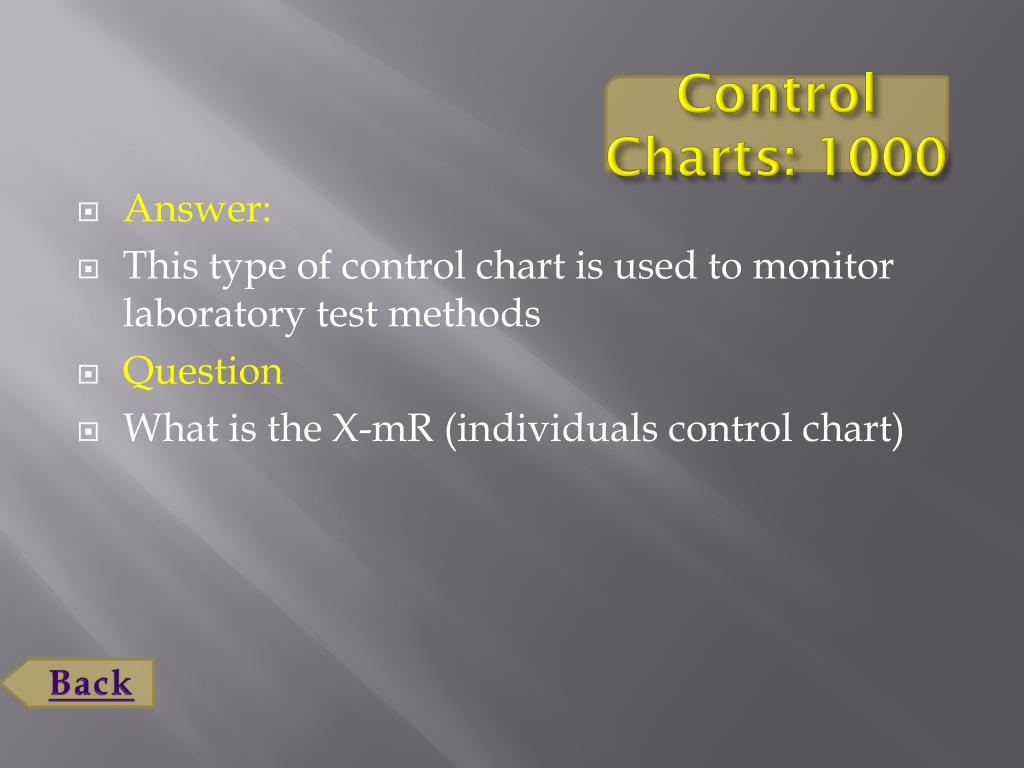 Control Charts: 1000

Answer:

This type of control chart is used to monitor laboratory test methods

Question

What is the X-mR (individuals control chart)

Back